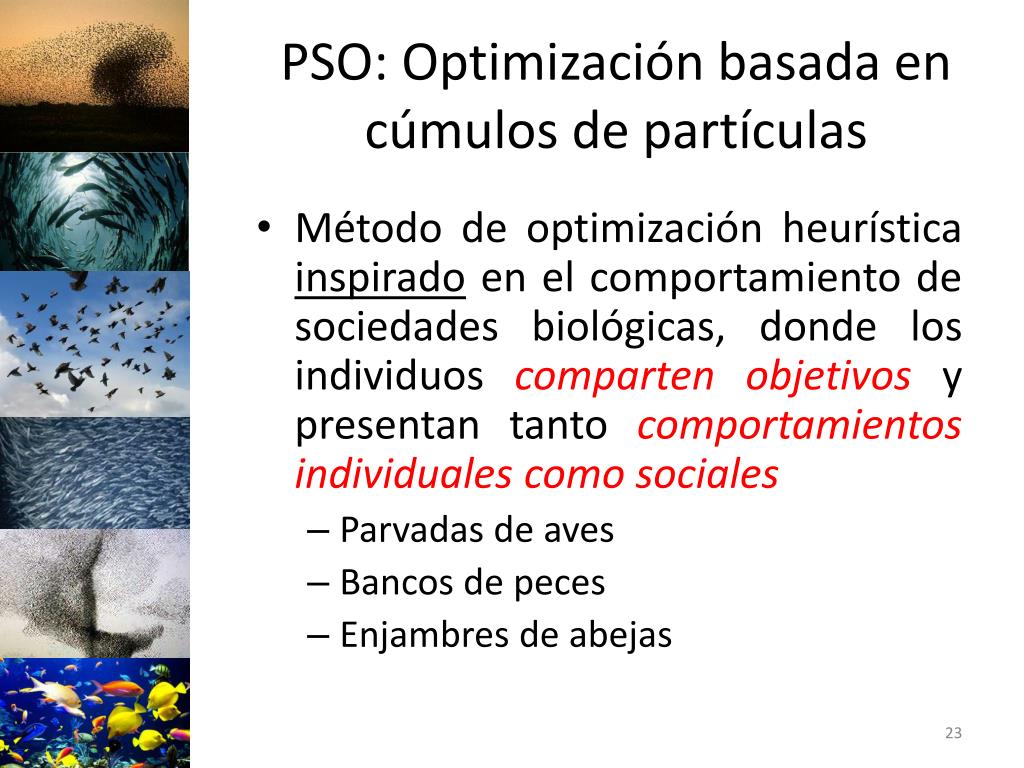 PSO: Optimización basada en cúmulos de partículas

• Método de optimización heurística inspirado en el comportamiento de sociedades biológicas, donde los individuos comparten objetivos y presentan tanto comportamientos individuales como sociales

– Parvadas de aves
– Bancos de peces
– Enjambres de abejas

23